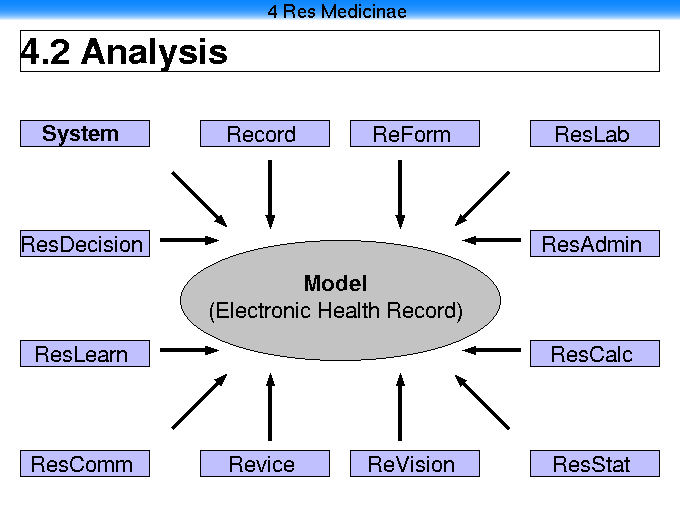 4 Res Medicinae

4.2 Analysis

System

Record

ReForm

ResLab

ResDecision

ResAdmin

Model
(Electronic Health Record)

ResLearn

ResCalc

ResComm

Revice

ReVision

ResStat